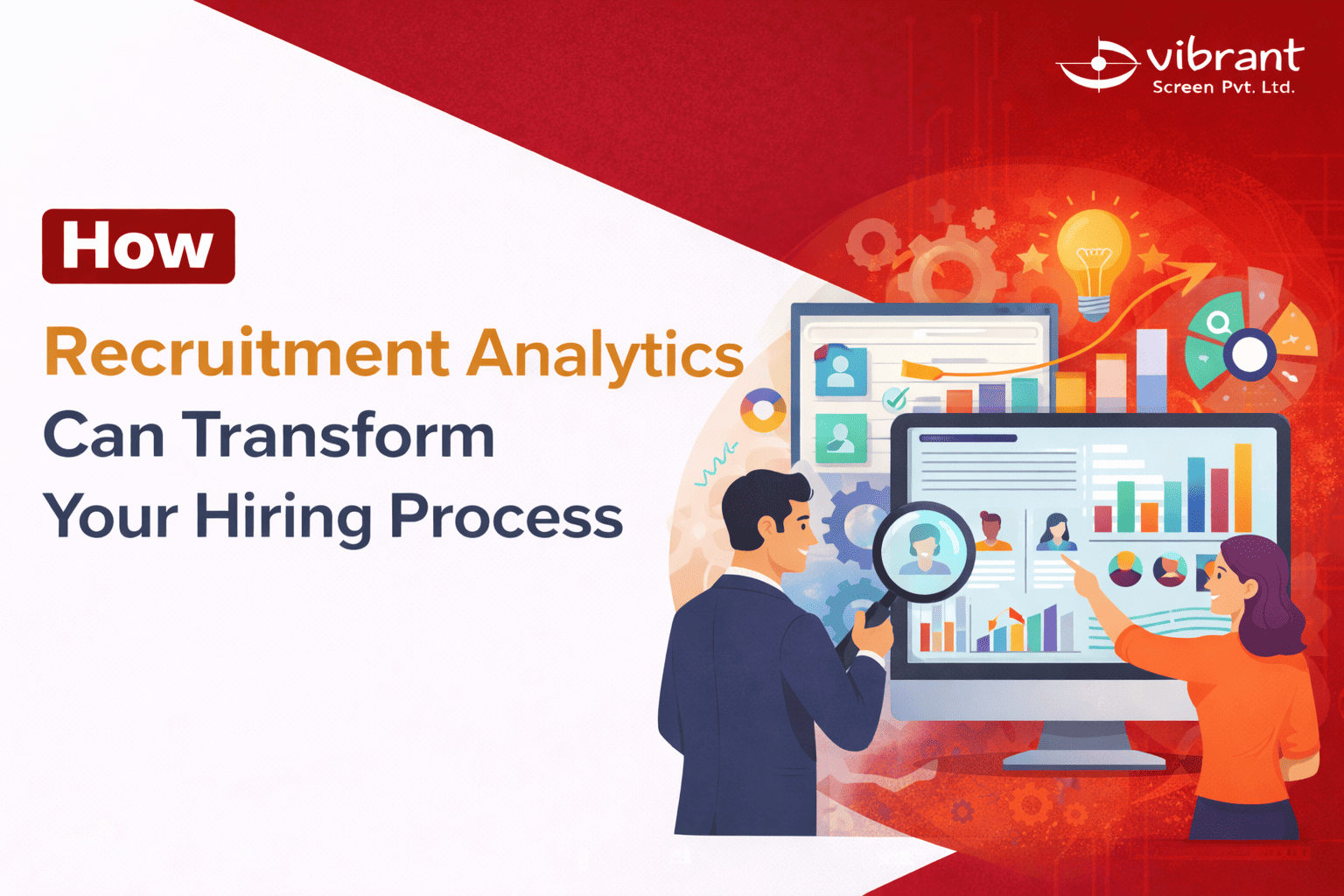 vibrant
Screen Pvt. Ltd.

How
Recruitment Analytics
Can Transform
Your Hiring Process